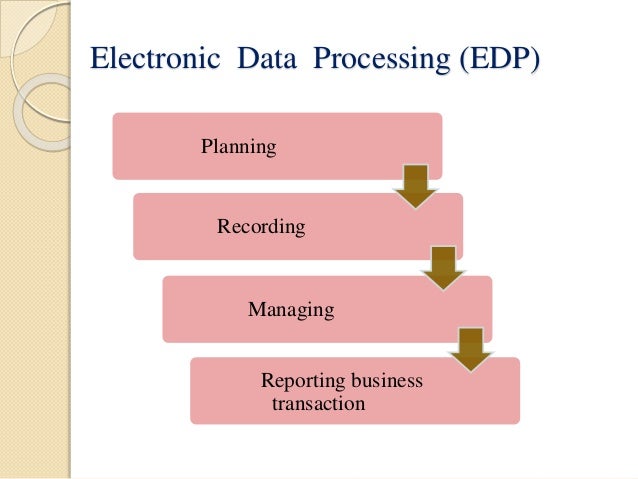 Electronic Data Processing (EDP)

Planning

Recording

Managing

Reporting business transaction